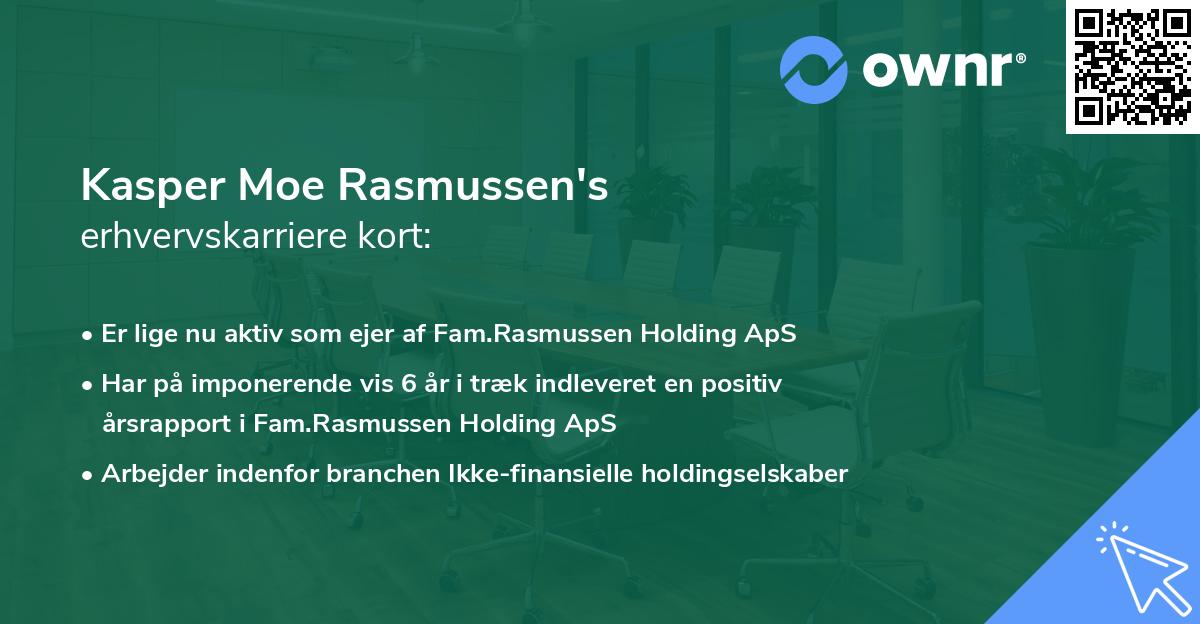 ownr®

Kasper Moe Rasmussen's
erhvervskarriere kort:

• Er lige nu aktiv som ejer af Fam.Rasmussen Holding ApS
• Har på imponerende vis 6 år i træk indleveret en positiv årsrapport i Fam.Rasmussen Holding ApS
• Arbejder indenfor branchen Ikke-finansielle holdingselskaber